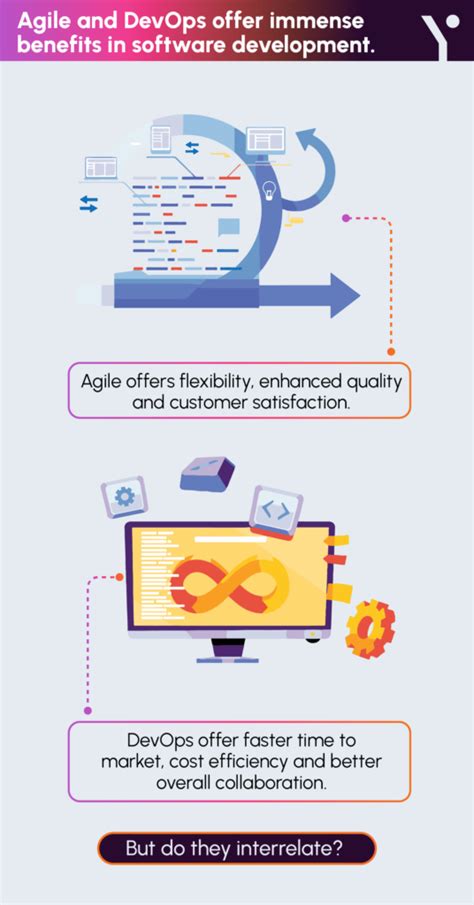 Agile and DevOps offer immense benefits in software development.

Agile offers flexibility, enhanced quality and customer satisfaction.

DevOps offer faster time to market, cost efficiency and better overall collaboration.

But do they interrelate?